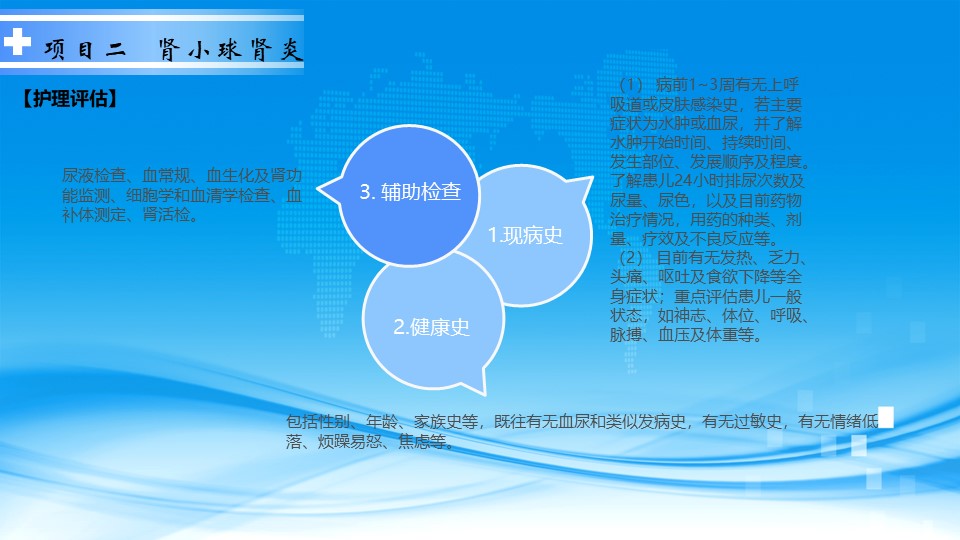 项目二　肾小球肾炎

【护理评估】

尿液检查、血常规、血生化及肾功能监测、细胞学和血清学检查、血补体测定、肾活检。

3. 辅助检查

1.现病史

2.健康史

（1） 病前1~3周有无上呼吸道或皮肤感染史，若主要症状为水肿或血尿，并了解水肿开始时间、持续时间、发生部位、发展顺序及程度。了解患儿24小时排尿次数及尿量、尿色，以及目前药物治疗情况，用药的种类、剂量、疗效及不良反应等。
（2） 目前有无发热、乏力、头痛、呕吐及食欲下降等全身症状；重点评估患儿一般状态，如神志、体位、呼吸、脉搏、血压及体重等。

包括性别、年龄、家族史等，既往有无血尿和类似发病史，有无过敏史，有无情绪低落、烦躁易怒、焦虑等。